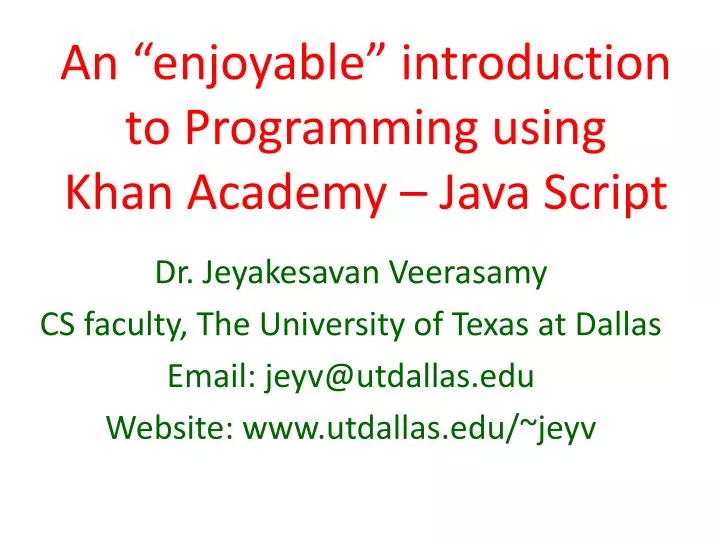 An “enjoyable” introduction to Programming using Khan Academy – Java Script

Dr. Jeyakesavan Veerasamy

CS faculty, The University of Texas at Dallas

Email: jeyv@utdallas.edu

Website: www.utdallas.edu/~jeyv